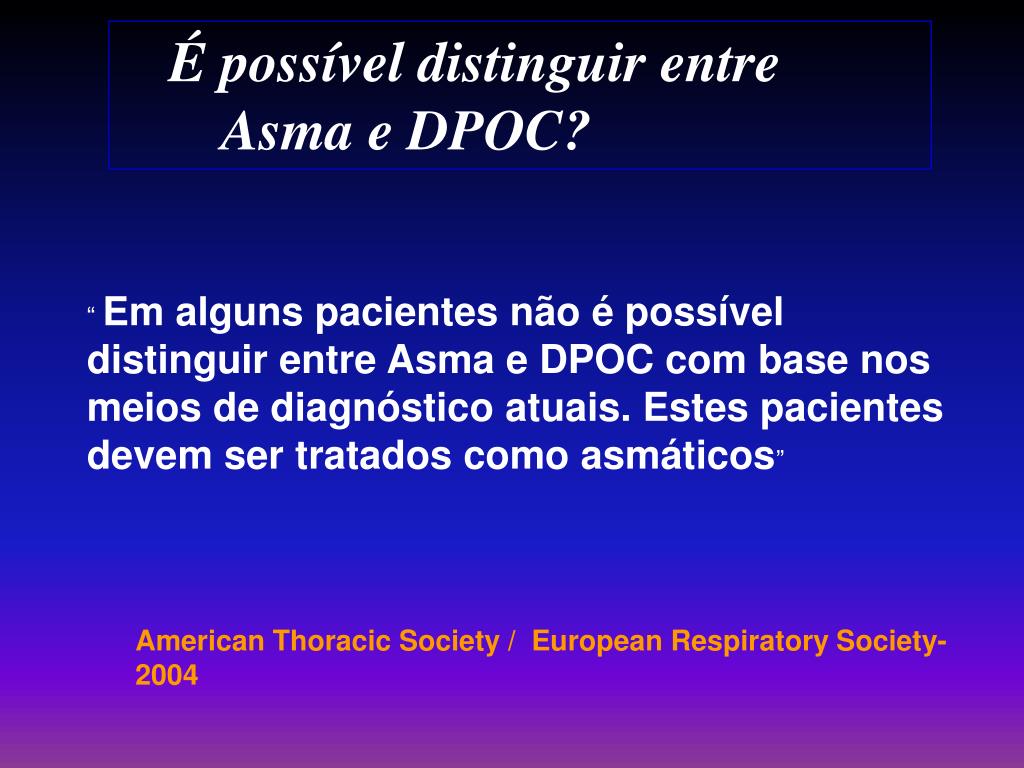 É possível distinguir entre Asma e DPOC?

“ Em alguns pacientes não é possível distinguir entre Asma e DPOC com base nos meios de diagnóstico atuais. Estes pacientes devem ser tratados como asmáticos”

American Thoracic Society / European Respiratory Society-2004